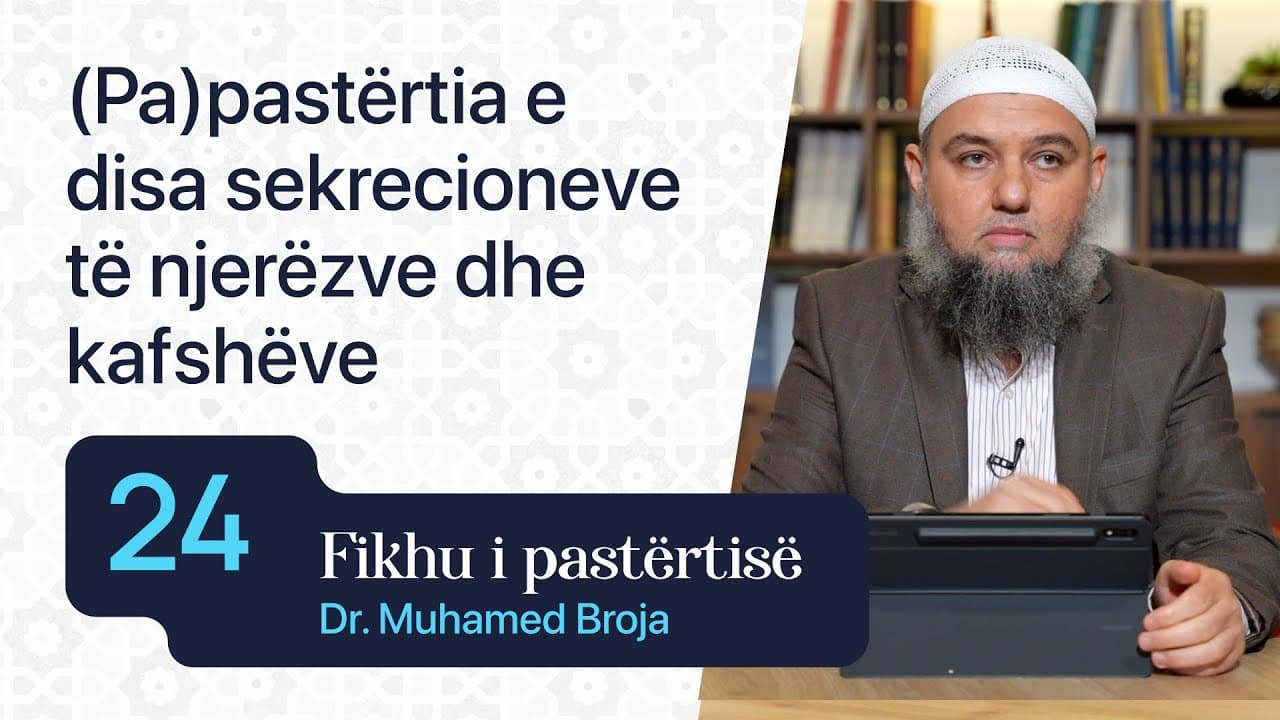 (Pa)pastërtia e disa sekrecioneve të njerëzve dhe kafshëve

24

Fikhu i pastërtisë

Dr. Muhamed Broja